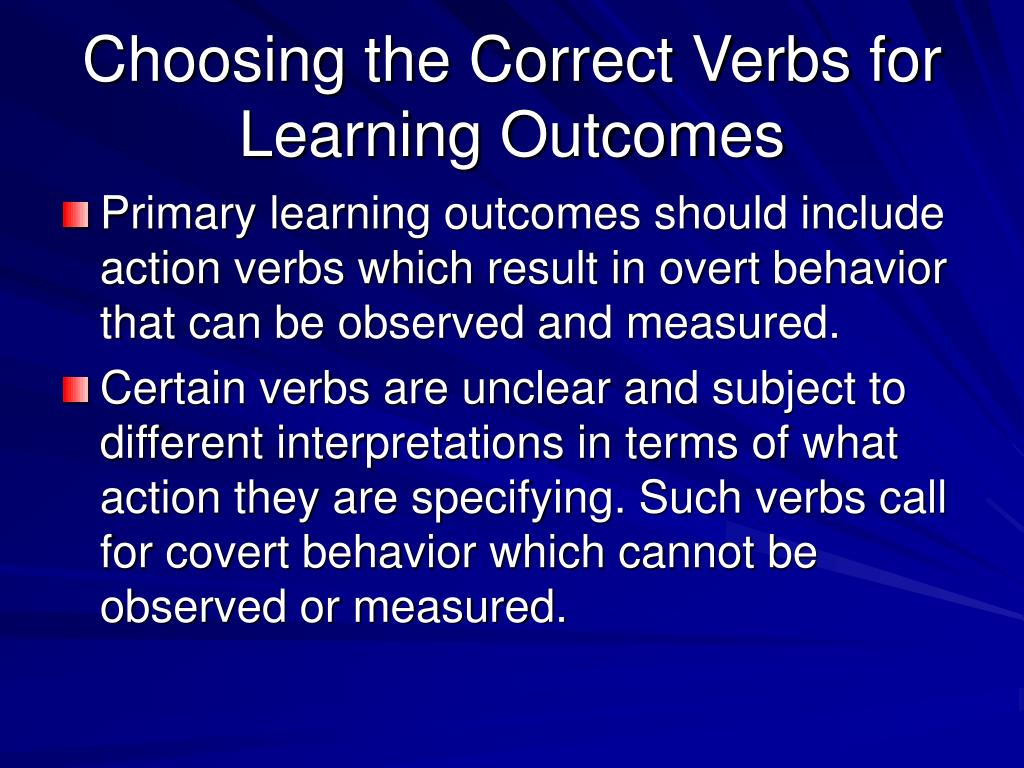 Choosing the Correct Verbs for Learning Outcomes

Primary learning outcomes should include action verbs which result in overt behavior that can be observed and measured.

Certain verbs are unclear and subject to different interpretations in terms of what action they are specifying. Such verbs call for covert behavior which cannot be observed or measured.